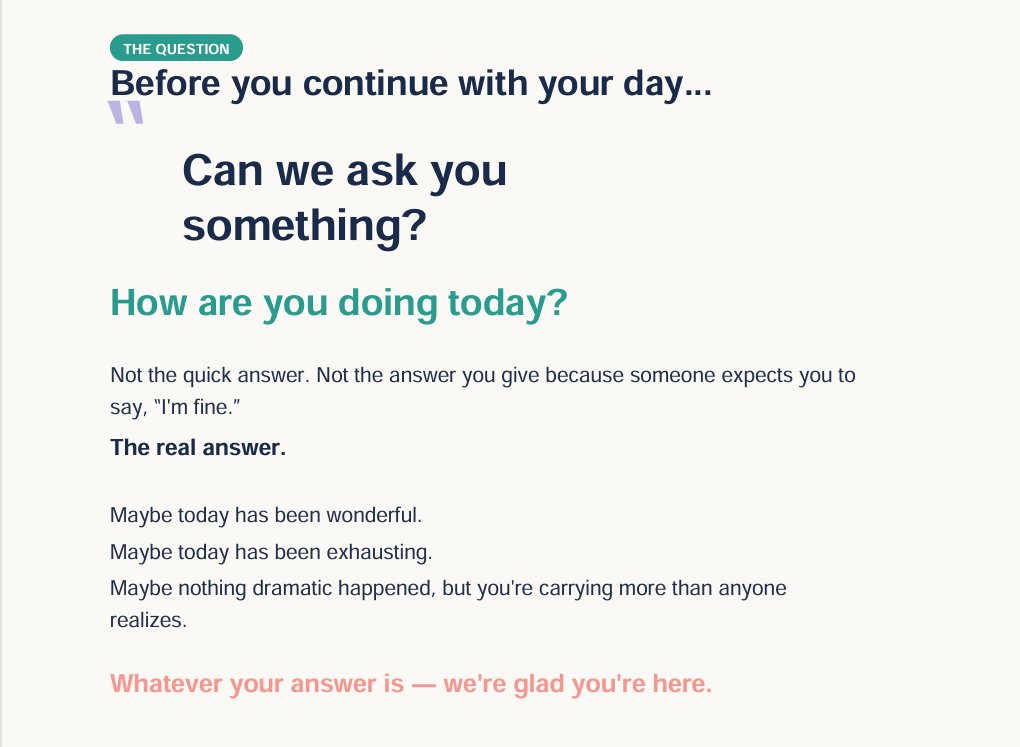 THE QUESTION

Before you continue with your day...

"

Can we ask you something?

How are you doing today?

Not the quick answer. Not the answer you give because someone expects you to say, "I'm fine."

The real answer.

Maybe today has been wonderful.

Maybe today has been exhausting.

Maybe nothing dramatic happened, but you're carrying more than anyone realizes.

Whatever your answer is — we're glad you're here.